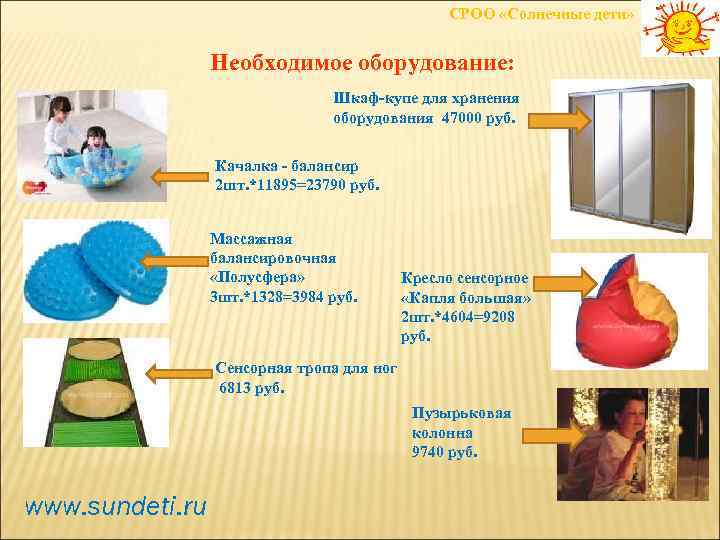 СРОО «Солнечные дети»

Необходимое оборудование:

Шкаф-купе для хранения оборудования 47000 руб.

Качалка - балансир 2шт.*11895=23790 руб.

Массажная балансировочная «Полусфера» 3шт.*1328=3984 руб.

Кресло сенсорное «Капля большая» 2шт.*4604=9208 руб.

Сенсорная тропа для ног 6813 руб.

Пузырьковая колонна 9740 руб.

www.sundeti.ru